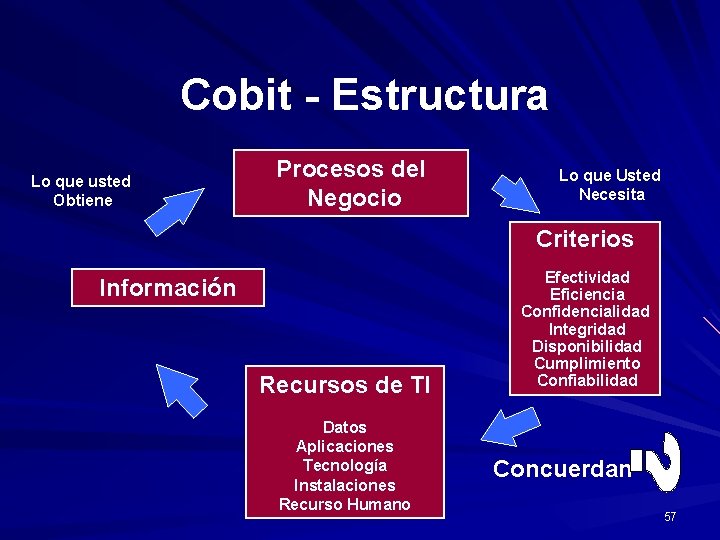 Cobit - Estructura

Lo que usted Obtiene

Procesos del Negocio

Lo que Usted Necesita

Criterios

Efectividad
Eficiencia
Confidencialidad
Integridad
Disponibilidad
Cumplimiento
Confiabilidad

Información

Recursos de TI

Datos
Aplicaciones
Tecnología
Instalaciones
Recurso Humano

Concuerdan

57